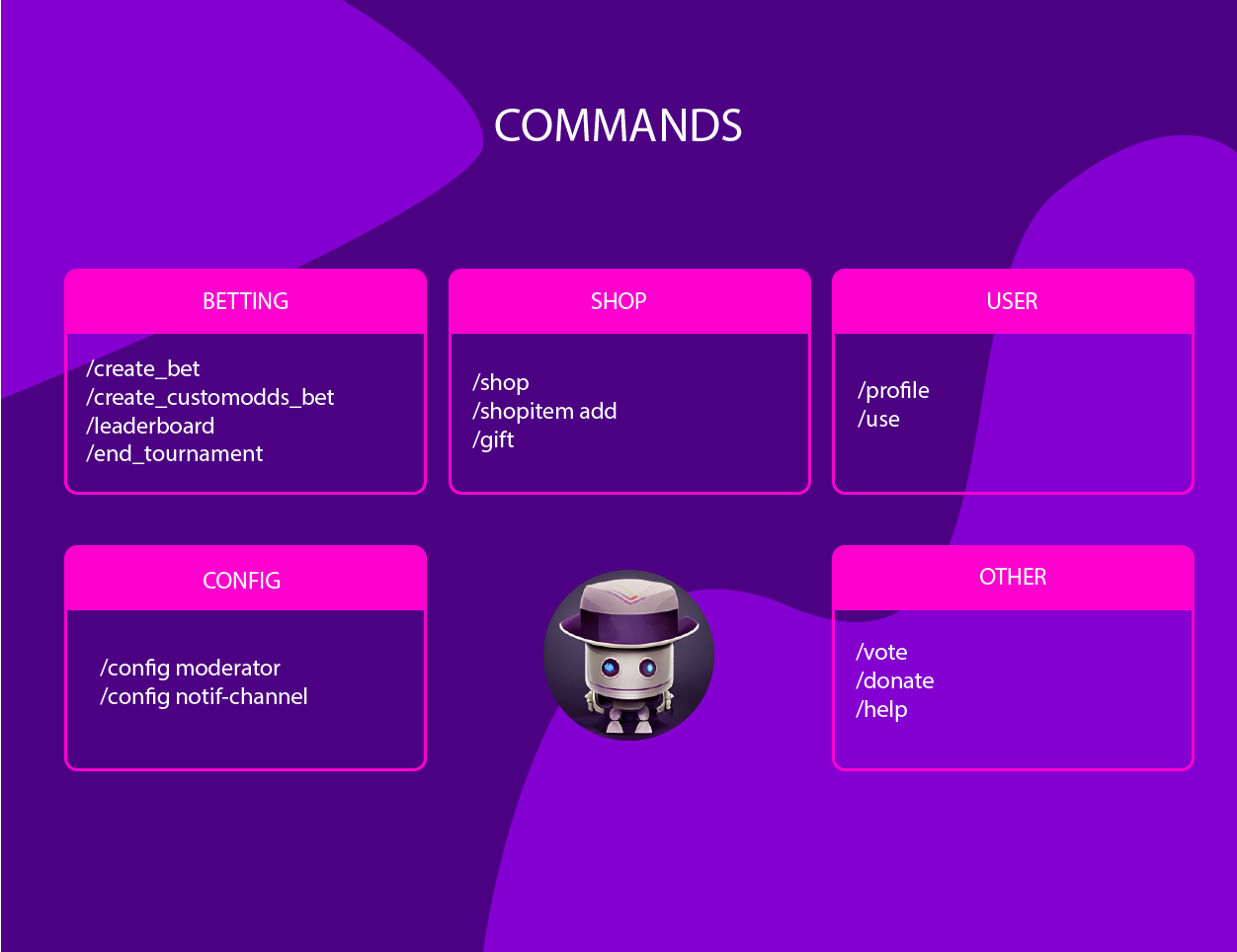 COMMANDS

BETTING

/create_bet
/create_customodds_bet
/leaderboard
/end_tournament

SHOP

/shop
/shopitem add
/gift

USER

/profile
/use

CONFIG

/config moderator
/config notif-channel

OTHER

/vote
/donate
/help